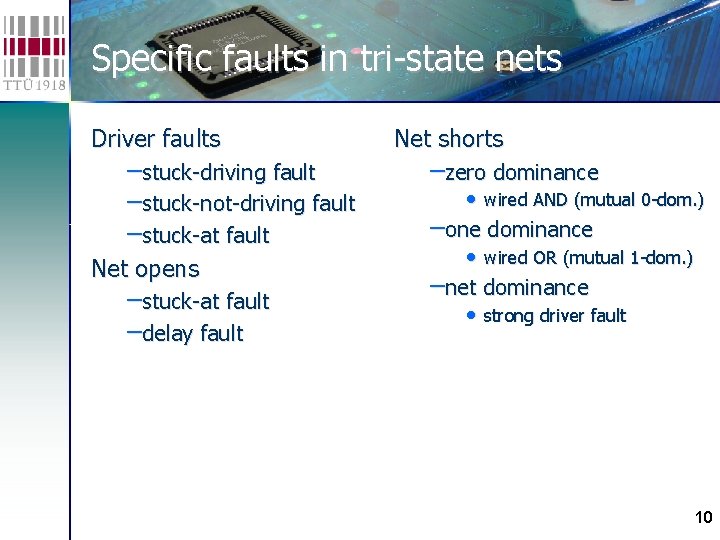 TTÜ 1918

Specific faults in tri-state nets

Driver faults
–stuck-driving fault
–stuck-not-driving fault
–stuck-at fault
Net opens
–stuck-at fault
–delay fault

Net shorts
–zero dominance
• wired AND (mutual 0-dom.)
–one dominance
• wired OR (mutual 1-dom.)
–net dominance
• strong driver fault

10